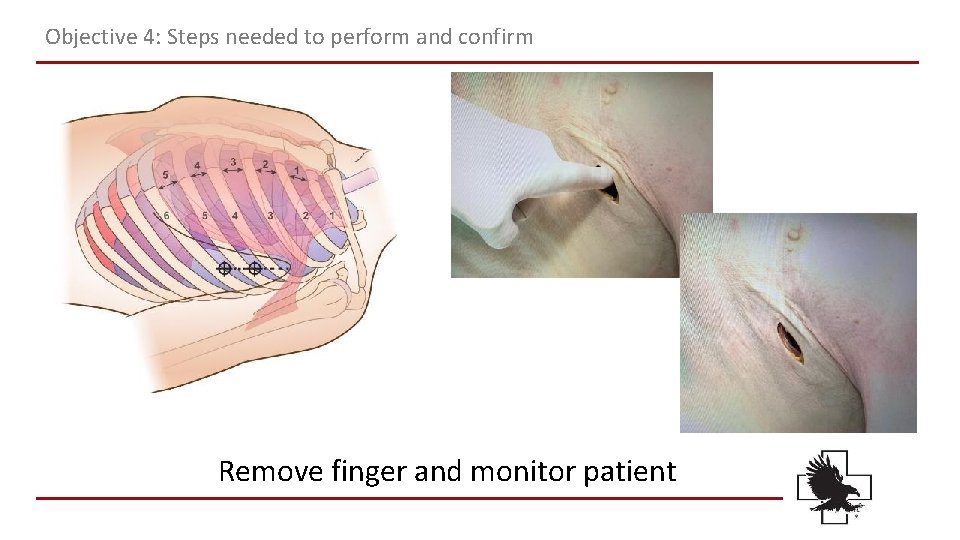 Objective 4: Steps needed to perform and confirm

5
4
3
2
1
6
5
4
3
2
1

Remove finger and monitor patient